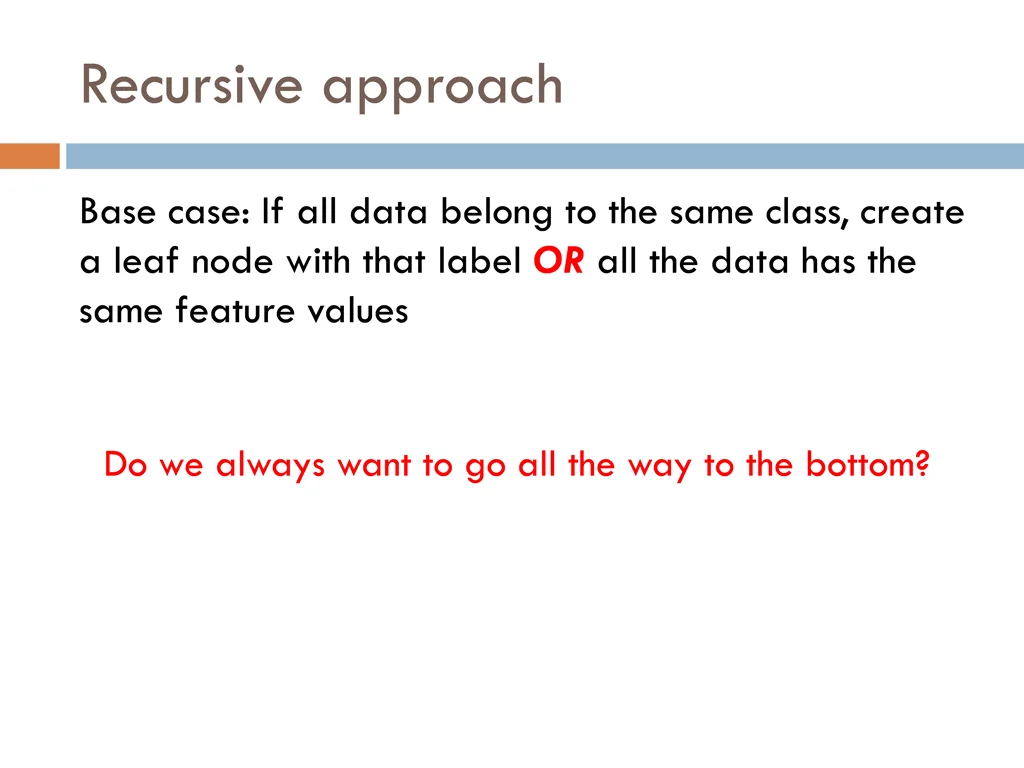 Recursive approach

Base case: If all data belong to the same class, create a leaf node with that label OR all the data has the same feature values

Do we always want to go all the way to the bottom?